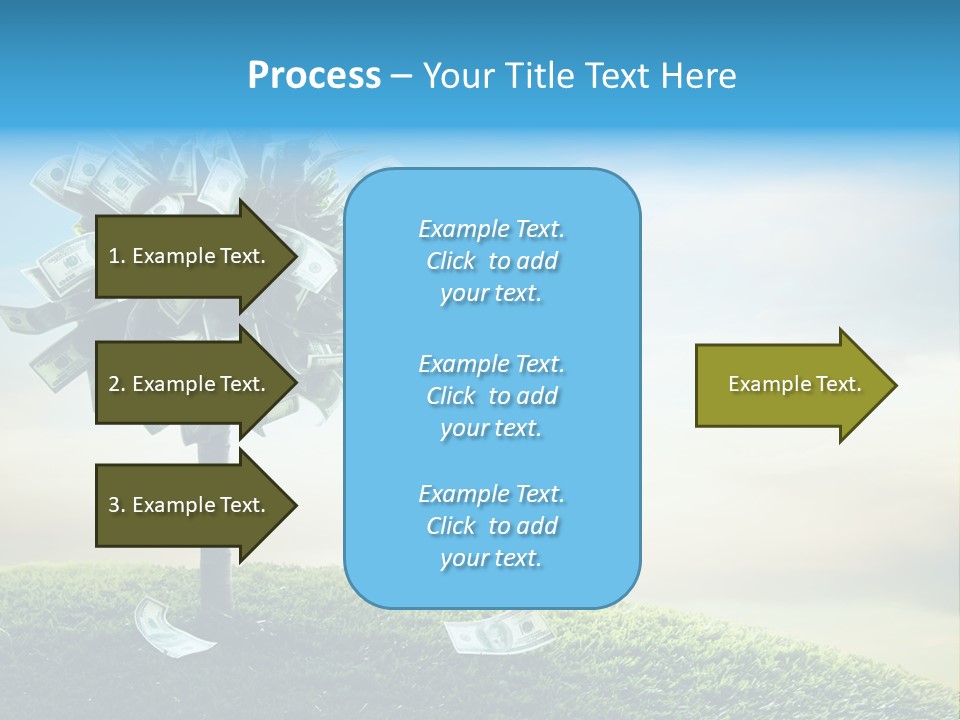 Process – Your Title Text Here

1. Example Text.

2. Example Text.

3. Example Text.

Example Text. Click to add your text.

Example Text. Click to add your text.

Example Text. Click to add your text.

Example Text.